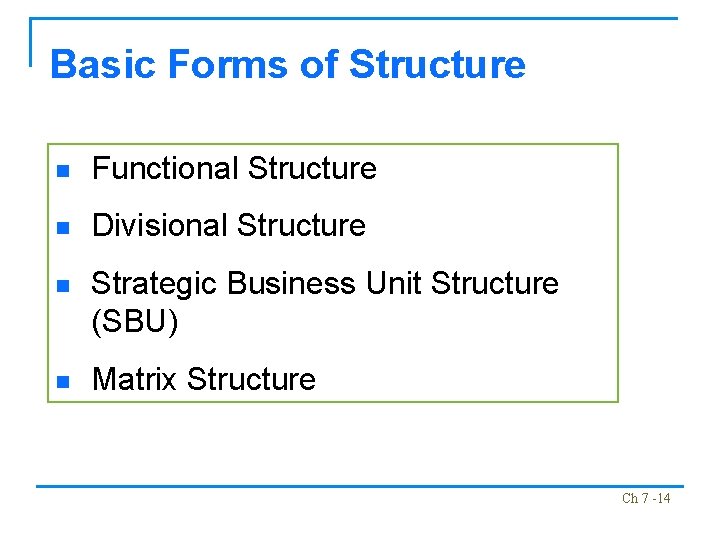 Basic Forms of Structure

- Functional Structure
- Divisional Structure
- Strategic Business Unit Structure (SBU)
- Matrix Structure

Ch 7 -14